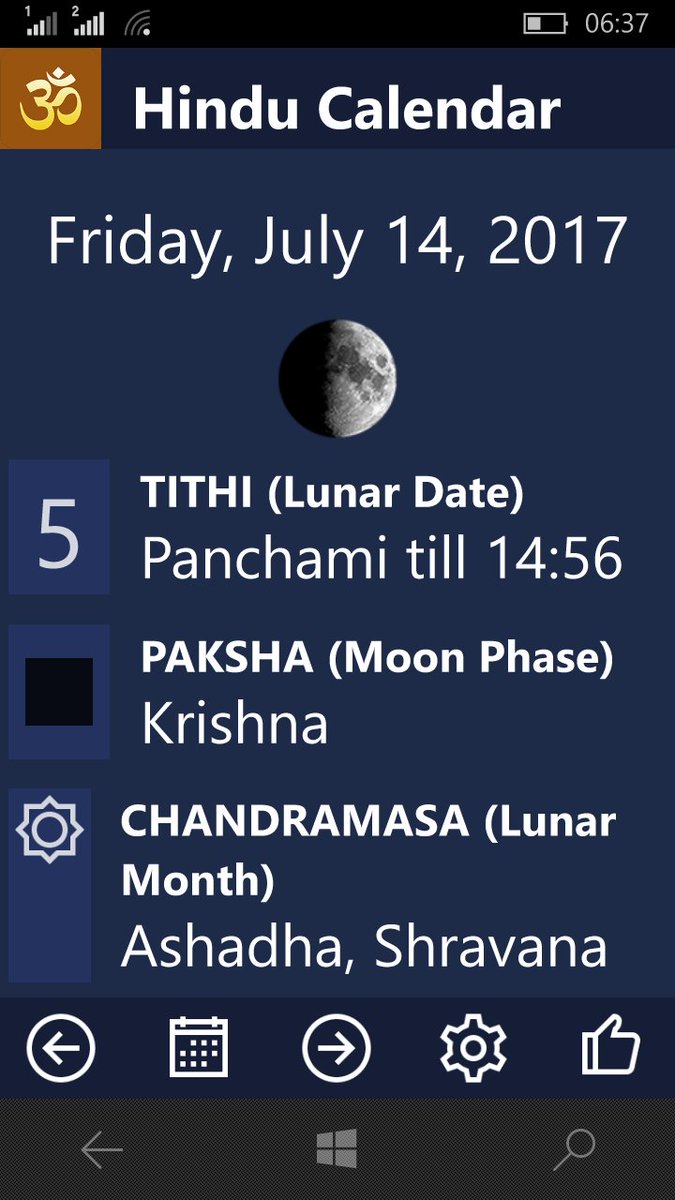 1 2 06:37

ॐ Hindu Calendar

Friday, July 14, 2017

5 TITHI (Lunar Date)
Panchami till 14:56

PAKSHA (Moon Phase)
Krishna

CHANDRAMASA (Lunar Month)
Ashadha, Shravana